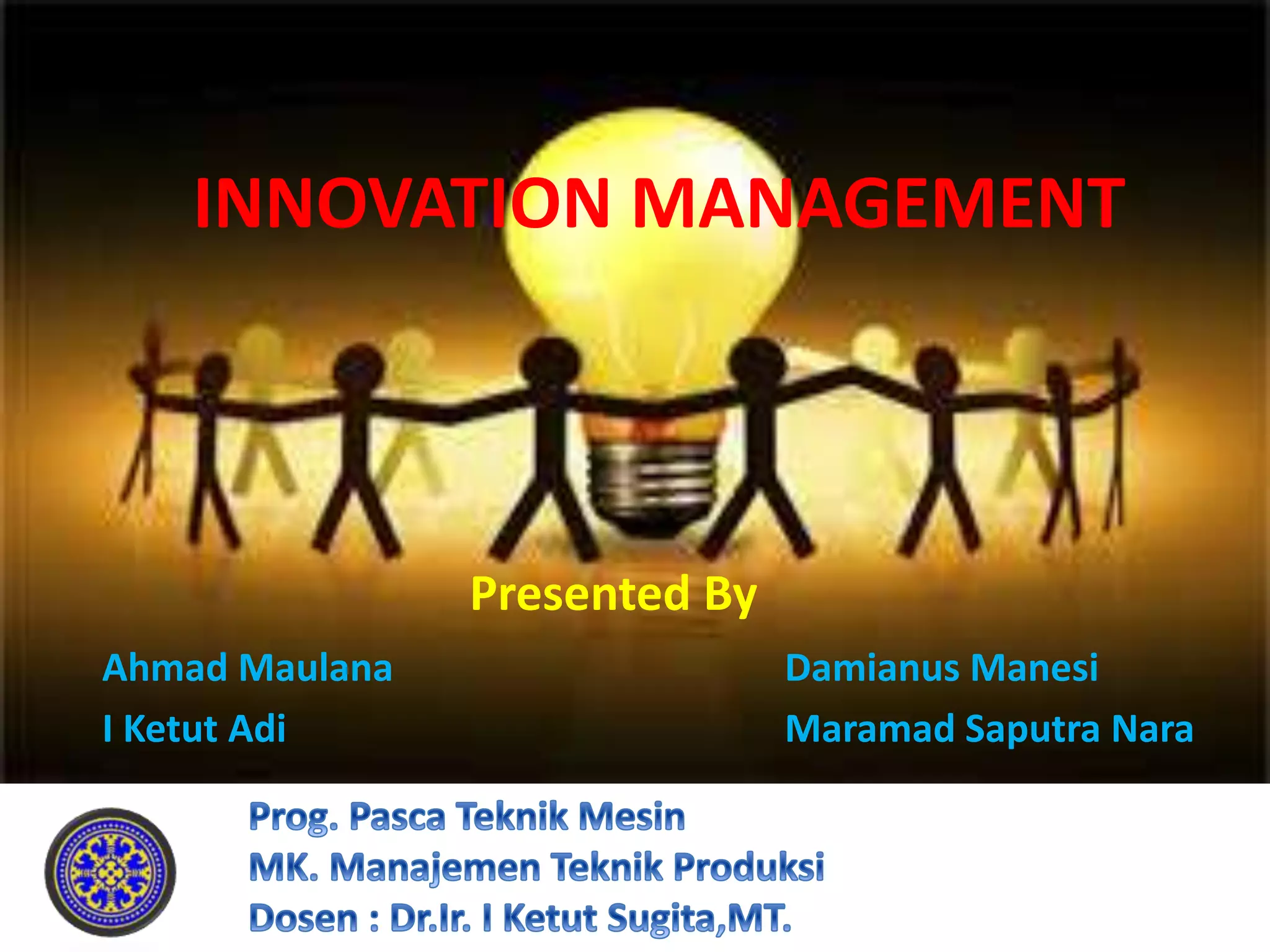 INNOVATION MANAGEMENT

Presented By

Ahmad Maulana

I Ketut Adi

Damianus Manesi

Maramad Saputra Nara

Prog. Pasca Teknik Mesin
MK. Manajemen Teknik Produksi
Dosen : Dr.Ir. I Ketut Sugita,MT.